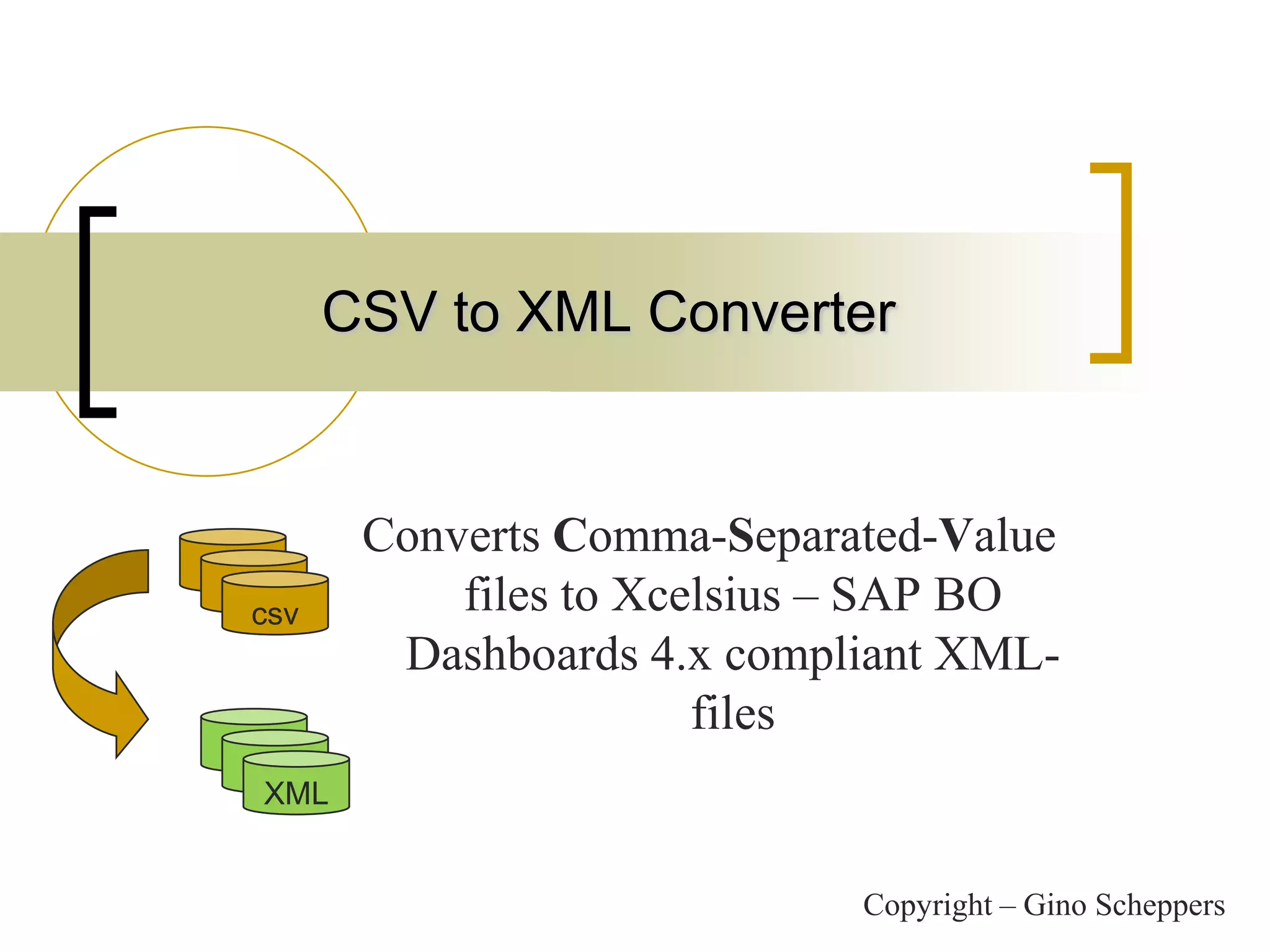 CSV to XML Converter

CSV

XML

Converts Comma-Separated-Value files to Xcelsius – SAP BO Dashboards 4.x compliant XML-files

Copyright – Gino Scheppers